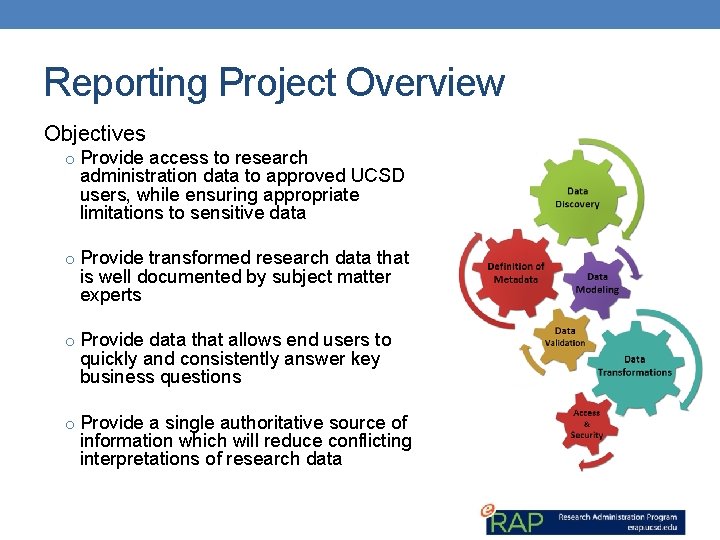 Reporting Project Overview

Objectives

o Provide access to research administration data to approved UCSD users, while ensuring appropriate limitations to sensitive data

o Provide transformed research data that is well documented by subject matter experts

o Provide data that allows end users to quickly and consistently answer key business questions

o Provide a single authoritative source of information which will reduce conflicting interpretations of research data

Data Discovery

Definition of Metadata

Data Modeling

Data Validation

Data Transformations

Access & Security

eRAP Research Administration Program erap.ucsd.edu